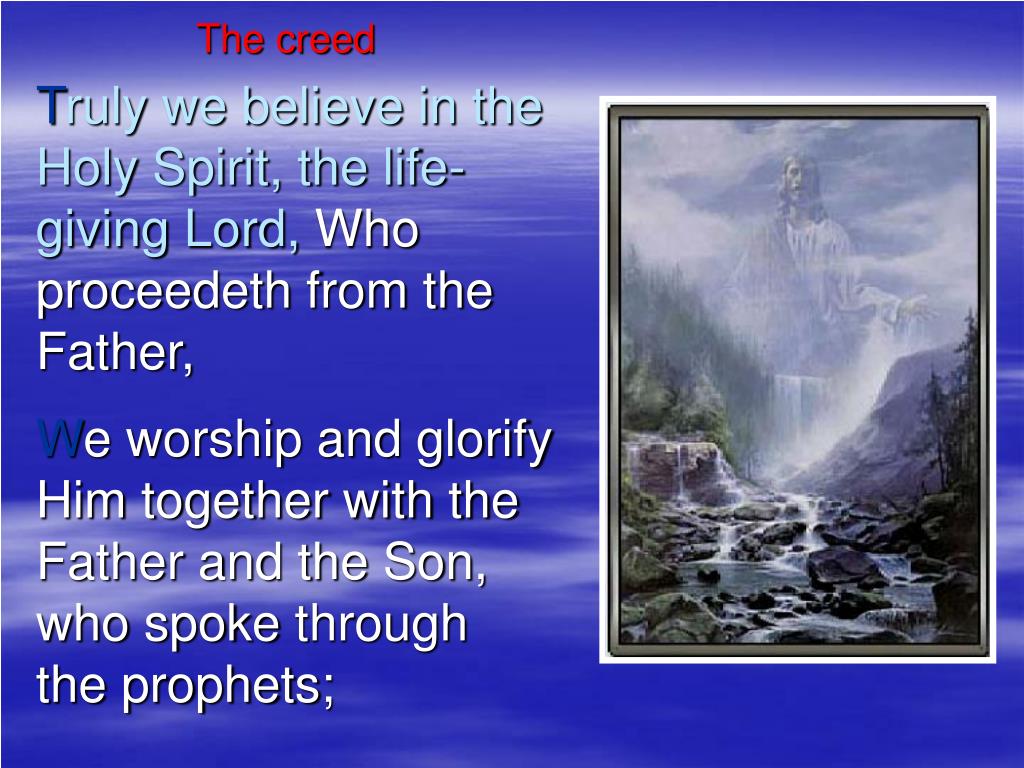 The creed

Truly we believe in the Holy Spirit, the life-giving Lord, Who proceedeth from the Father,

We worship and glorify Him together with the Father and the Son, who spoke through the prophets;